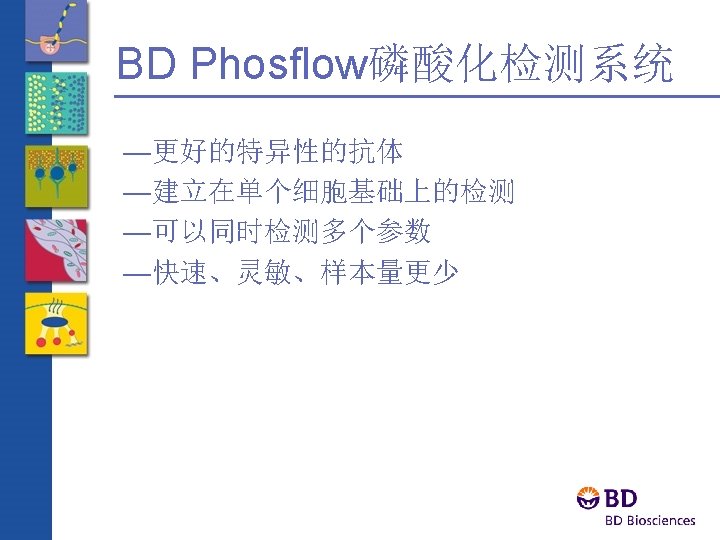 BD Phosflow磷酸化检测系统

—更好的特异性的抗体
—建立在单个细胞基础上的检测
—可以同时检测多个参数
—快速、灵敏、样本量更少

BD
BD Biosciences